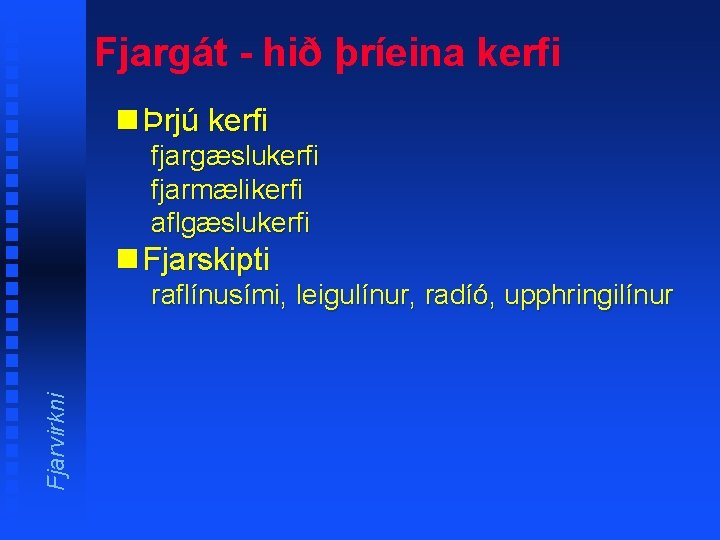 Fjargát - hið þríeina kerfi

Þrjú kerfi
fjargæslukerfi
fjarmælikerfi
aflgæslukerfi

Fjarskipti
raflínusími, leigulínur, radíó, upphringilínur

Fjarvirkni